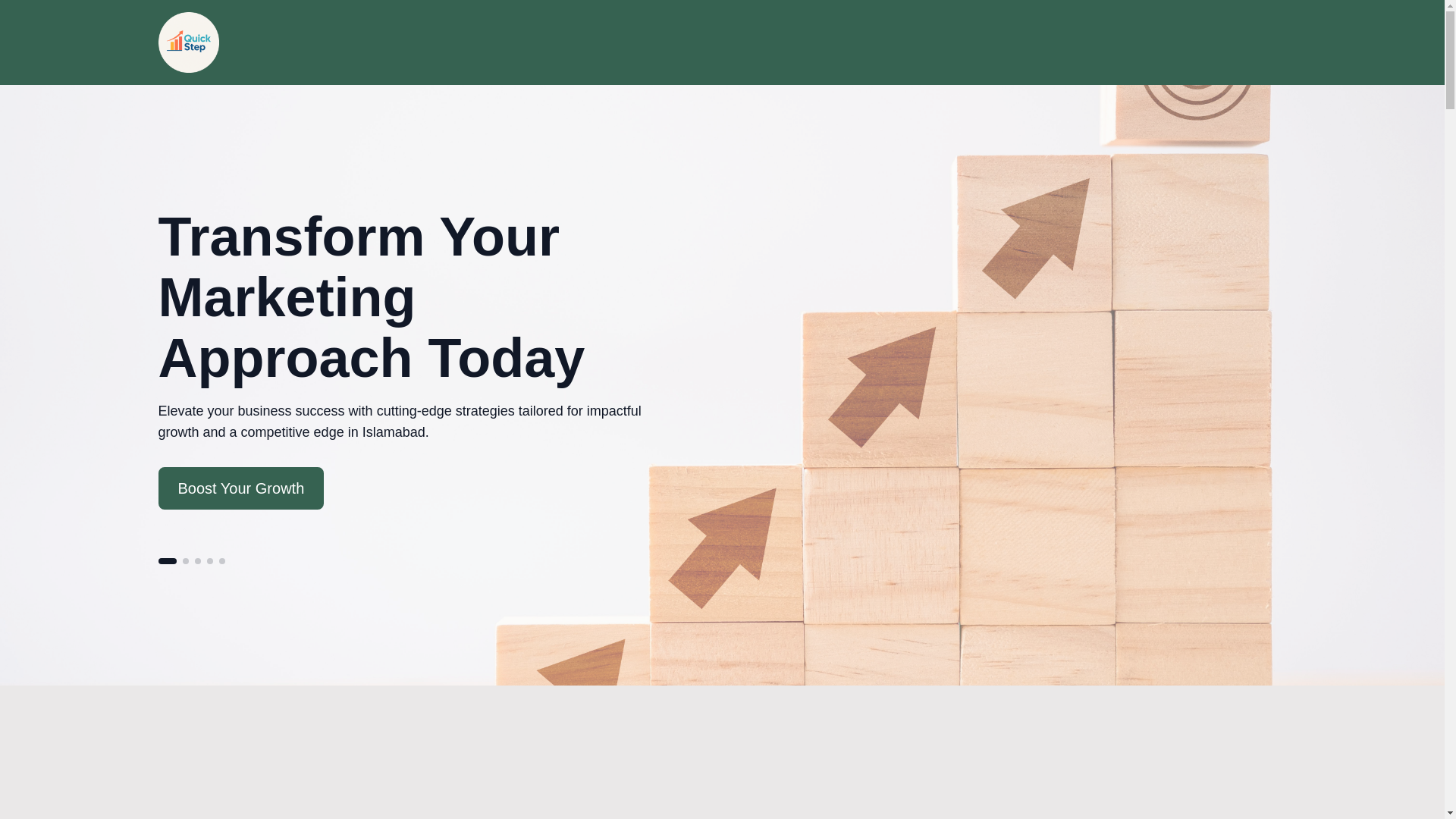 Quick Step

Transform Your Marketing Approach Today

Elevate your business success with cutting-edge strategies tailored for impactful growth and a competitive edge in Islamabad.

Boost Your Growth